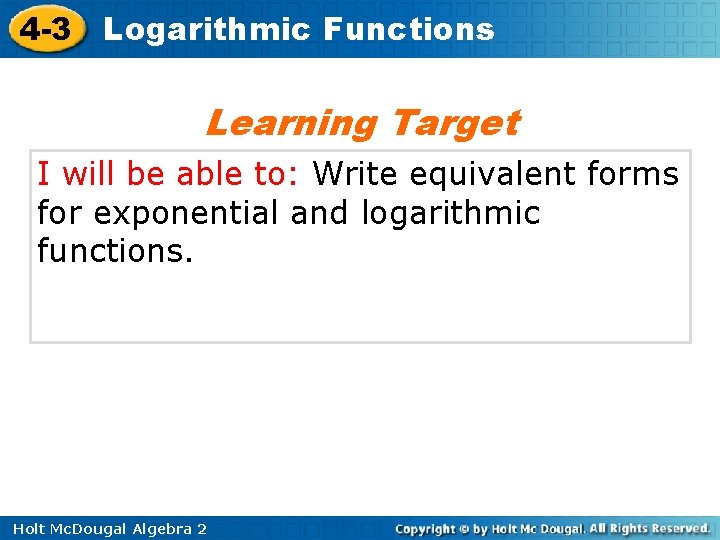 4-3 Logarithmic Functions

Learning Target

I will be able to: Write equivalent forms for exponential and logarithmic functions.

Holt McDougal Algebra 2

Copyright © by Holt Mc Dougal. All Rights Reserved.